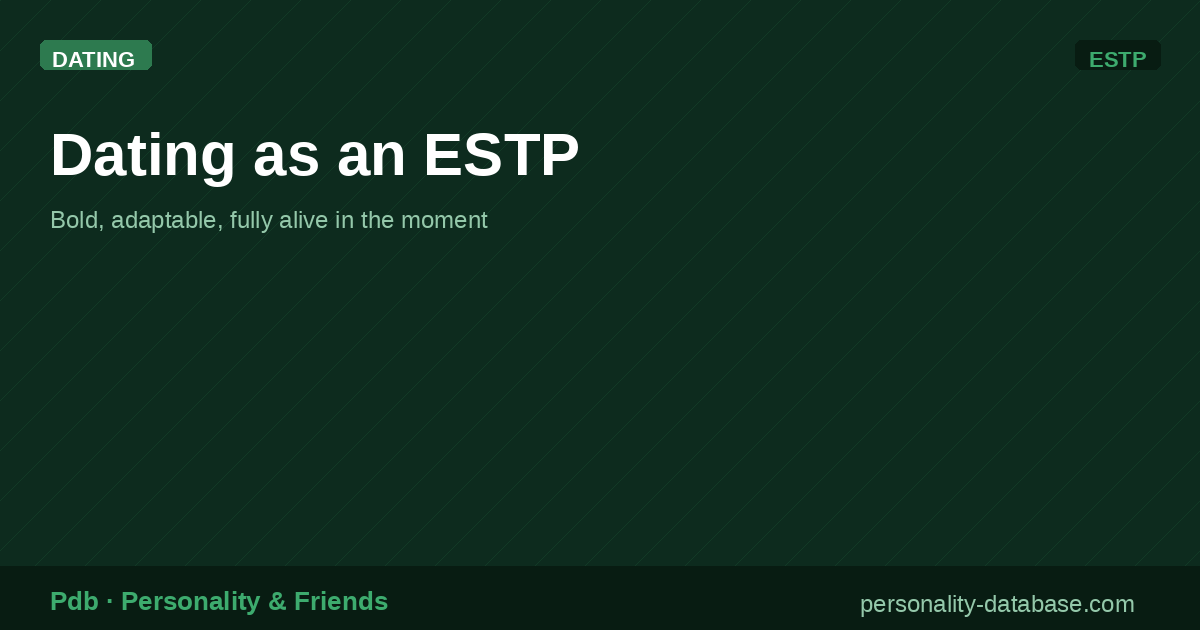 DATING

ESTP

Dating as an ESTP

Bold, adaptable, fully alive in the moment

Pdb · Personality & Friends

personality-database.com